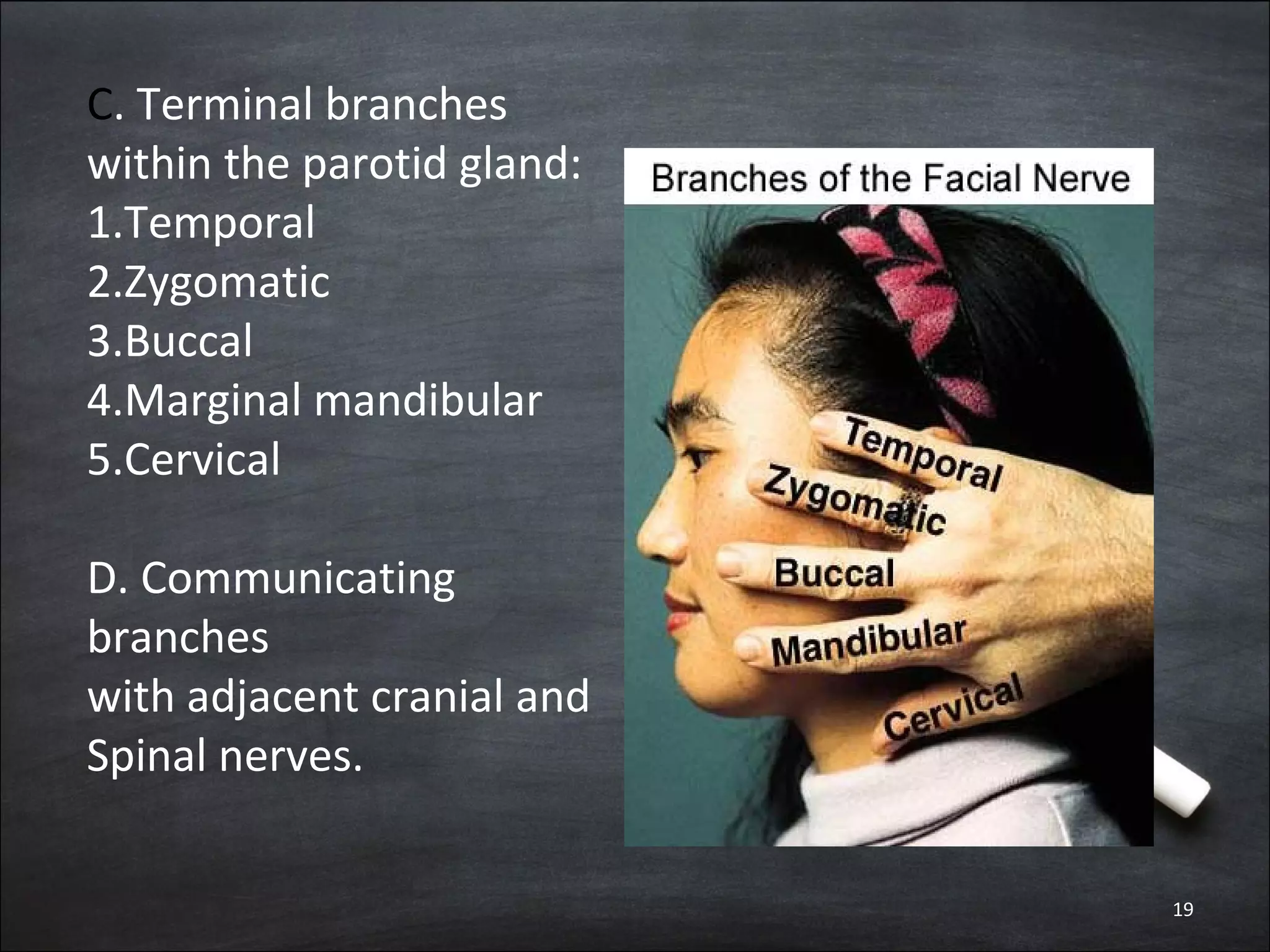 C. Terminal branches within the parotid gland:
1.Temporal
2.Zygomatic
3.Buccal
4.Marginal mandibular
5.Cervical

D. Communicating branches
with adjacent cranial and Spinal nerves.

Branches of the Facial Nerve

Temporal
Zygomatic
Buccal
Mandibular
Cervical

19